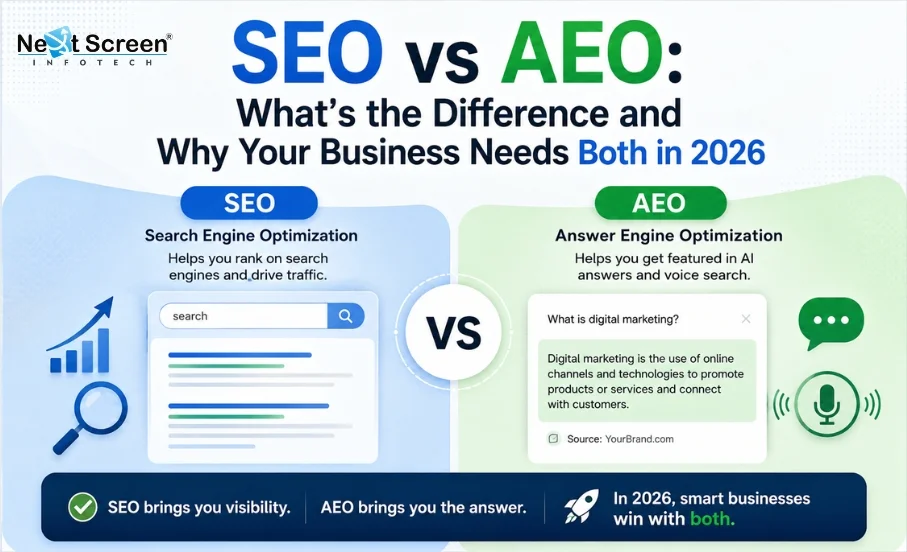 Next Screen®
INFOTECH

SEO vs AEO:
What's the Difference and Why Your Business Needs Both in 2026

SEO
Search Engine Optimization
Helps you rank on search engines and drive traffic.

search

VS

AEO
Answer Engine Optimization
Helps you get featured in AI answers and voice search.

What is digital marketing?

Digital marketing is the use of online channels and technologies to promote products or services and connect with customers.

Source: YourBrand.com

SEO brings you visibility.
AEO brings you the answer.
In 2026, smart businesses win with both.